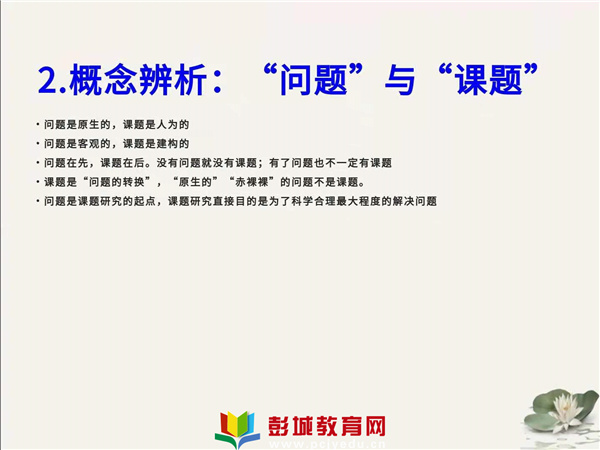 2.概念辨析：“问题”与“课题”

• 问题是原生的，课题是人为的
• 问题是客观的，课题是建构的
• 问题在先，课题在后。没有问题就没有课题；有了问题也不一定有课题
• 课题是“问题的转换”，“原生的”“赤裸裸”的问题不是课题。
• 问题是课题研究的起点，课题研究直接目的是为了科学合理最大程度的解决问题

彭城教育网
www.pcjyedu.cn